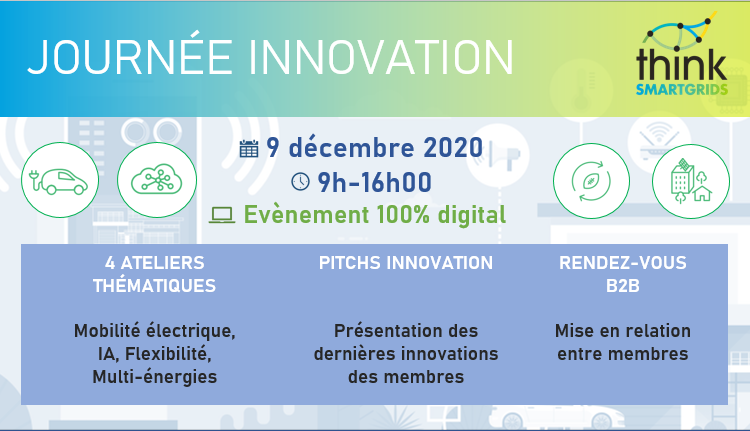 JOURNÉE INNOVATION

think SMARTGRIDS

9 décembre 2020
9h-16h00
Evènement 100% digital

4 ATELIERS THÉMATIQUES

Mobilité électrique, IA, Flexibilité, Multi-énergies

PITCHS INNOVATION

Présentation des dernières innovations des membres

RENDEZ-VOUS B2B

Mise en relation entre membres